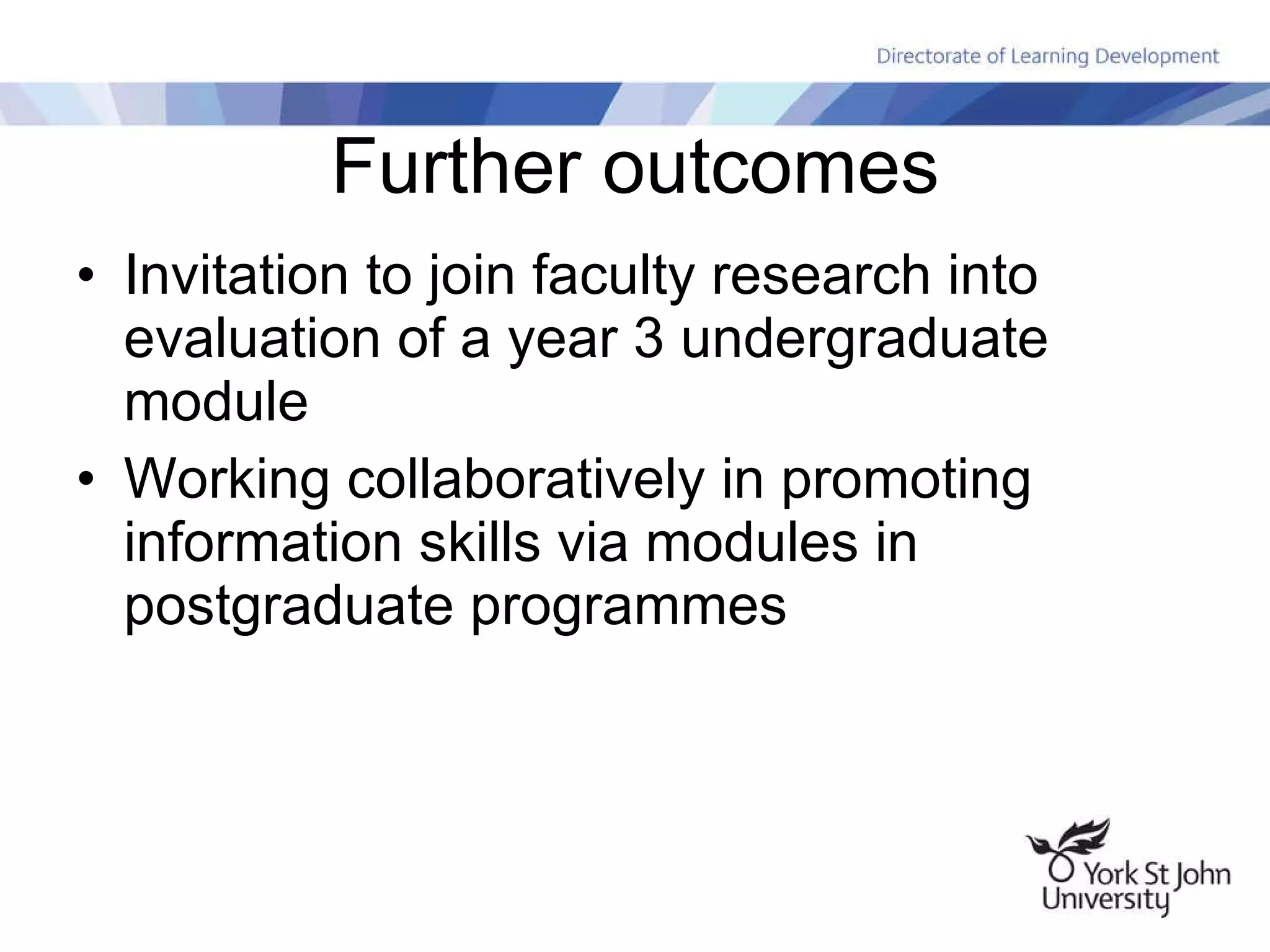 Directorate of Learning Development

Further outcomes

• Invitation to join faculty research into evaluation of a year 3 undergraduate module
• Working collaboratively in promoting information skills via modules in postgraduate programmes

York St John University